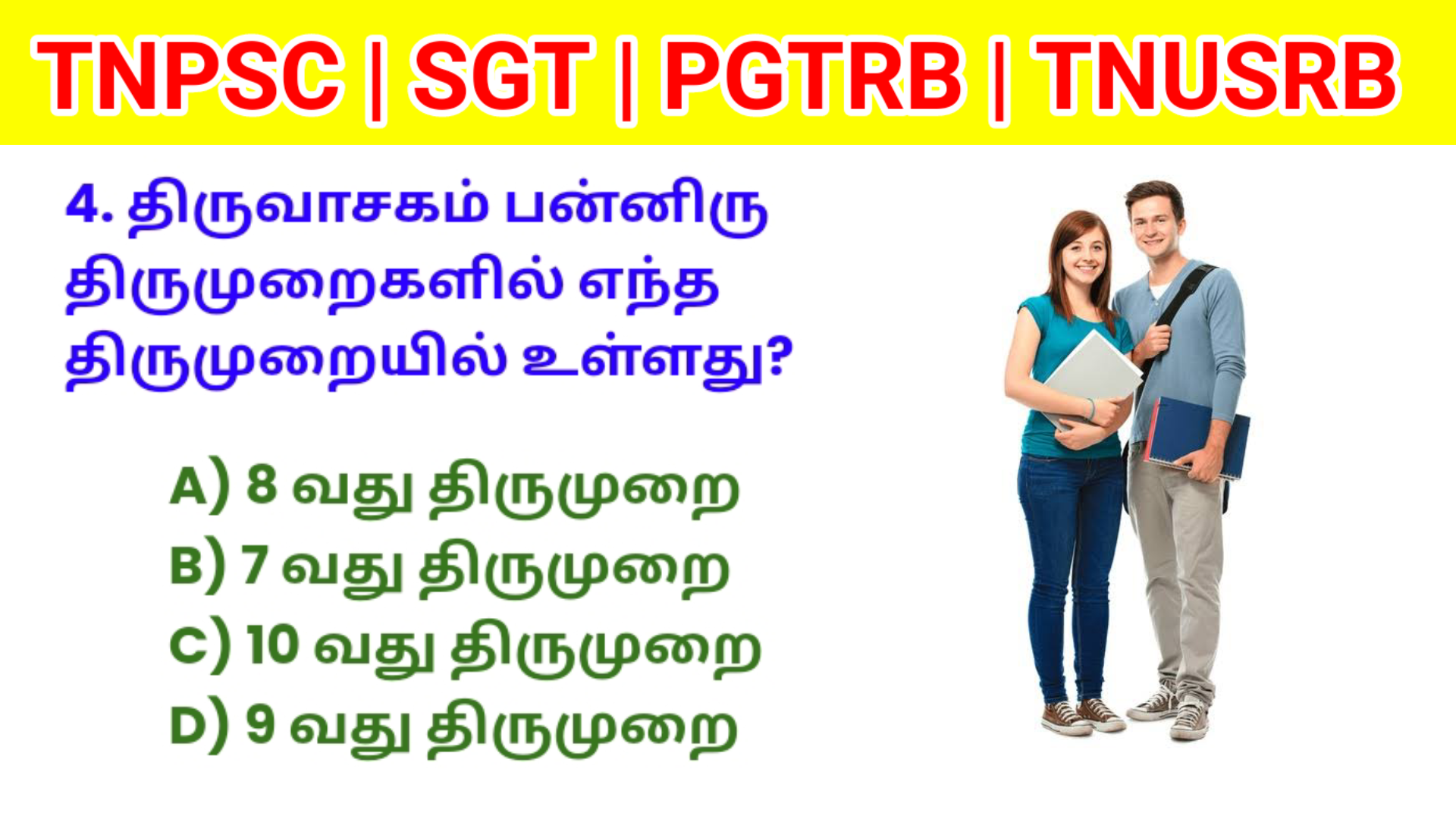 TNPSC | SGT | PGTRB | TNUSRB

4. திருவாசகம் பன்னிரு திருமுறைகளில் எந்த திருமுறையில் உள்ளது?

A) 8 வது திருமுறை
B) 7 வது திருமுறை
C) 10 வது திருமுறை
D) 9 வது திருமுறை